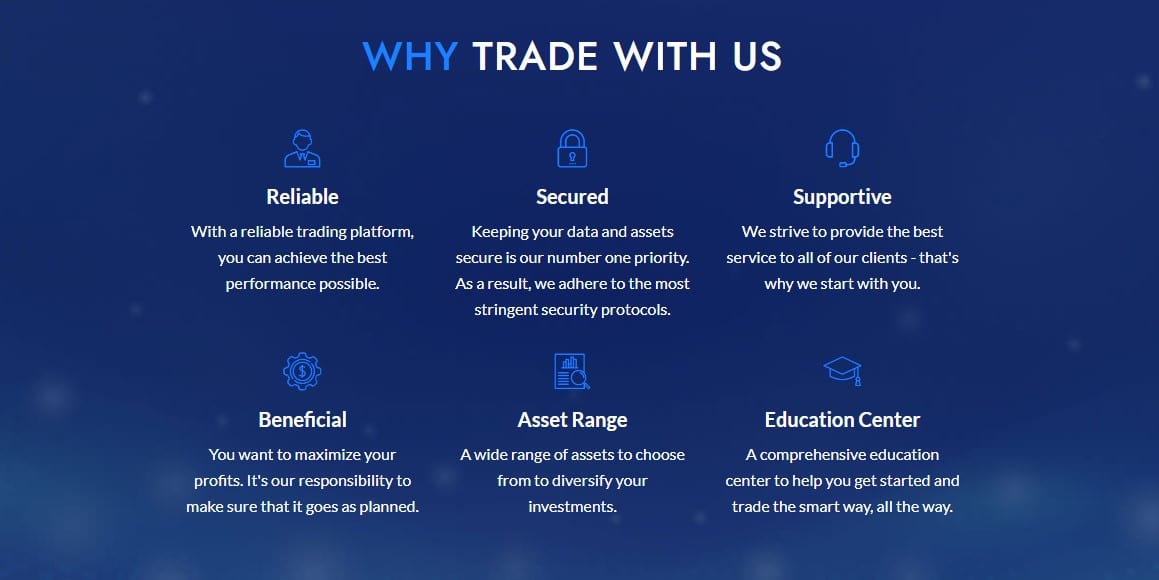 WHY TRADE WITH US

Reliable

With a reliable trading platform, you can achieve the best performance possible.

Secured

Keeping your data and assets secure is our number one priority. As a result, we adhere to the most stringent security protocols.

Supportive

We strive to provide the best service to all of our clients - that's why we start with you.

Beneficial

You want to maximize your profits. It's our responsibility to make sure that it goes as planned.

Asset Range

A wide range of assets to choose from to diversify your investments.

Education Center

A comprehensive education center to help you get started and trade the smart way, all the way.